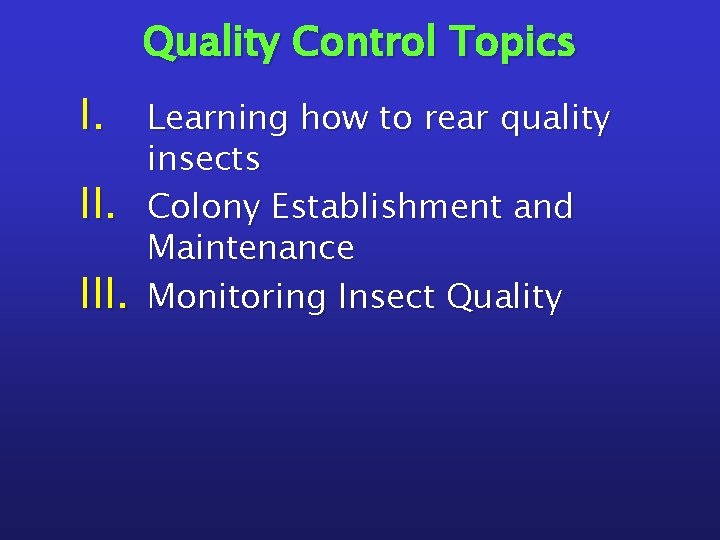 Quality Control Topics

I. Learning how to rear quality insects
II. Colony Establishment and Maintenance
III. Monitoring Insect Quality